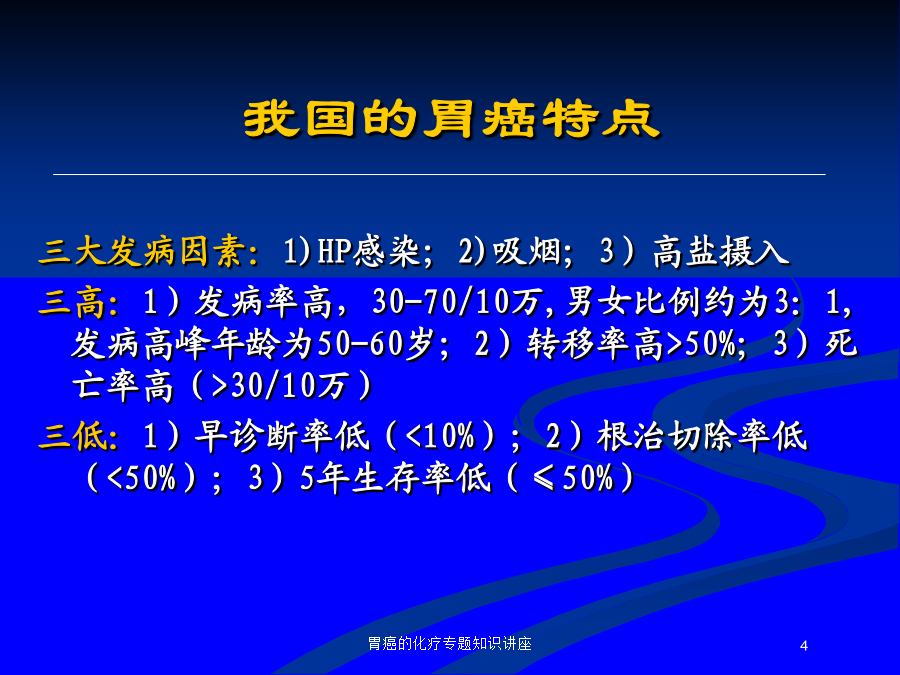 我国的胃癌特点

三大发病因素：1)HP感染；2)吸烟；3）高盐摄入

三高：1）发病率高，30-70/10万,男女比例约为3：1，发病高峰年龄为50-60岁；2）转移率高>50%；3）死亡率高（>30/10万）

三低：1）早诊断率低（<10%）；2）根治切除率低（<50%）；3）5年生存率低（≤50%）

胃癌的化疗专题知识讲座

4